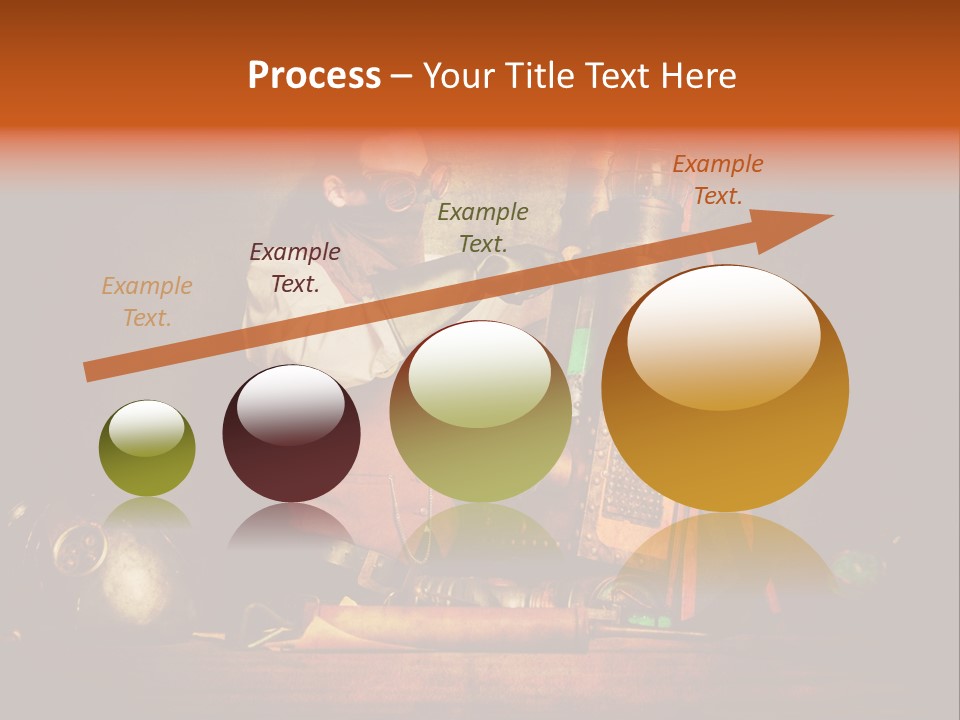 Process – Your Title Text Here

Example Text.

Example Text.

Example Text.

Example Text.